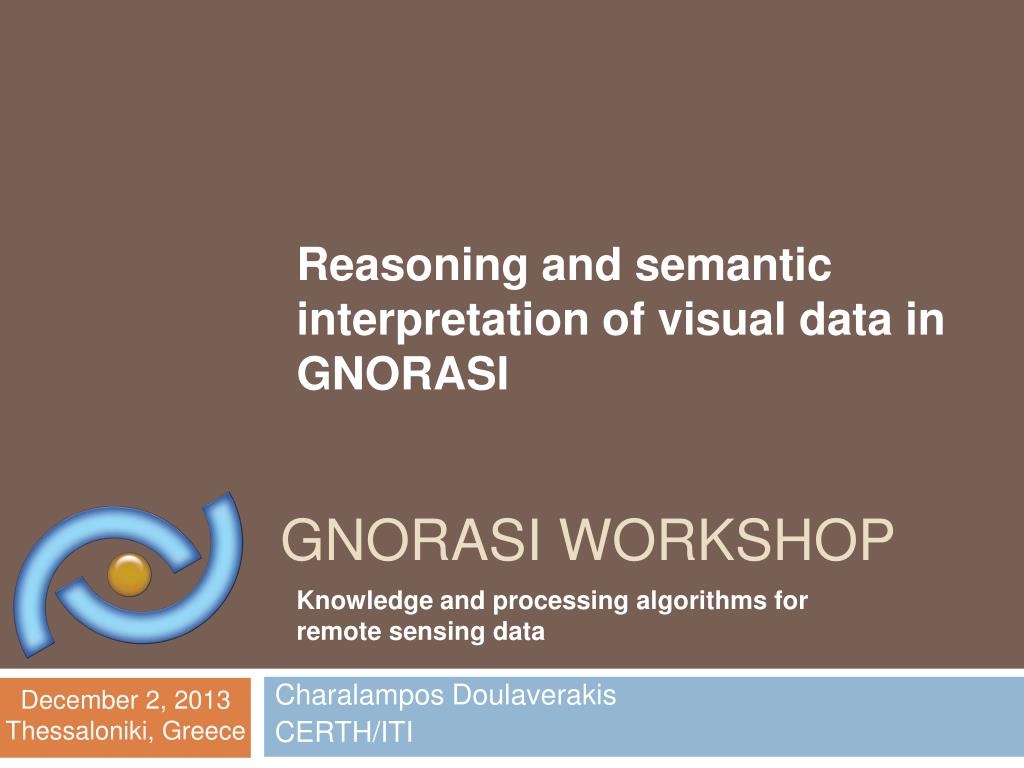 Reasoning and semantic interpretation of visual data in GNORASI

GNORASI WORKSHOP

Knowledge and processing algorithms for remote sensing data

December 2, 2013
Thessaloniki, Greece

Charalampos Doulaverakis
CERTH/ITI